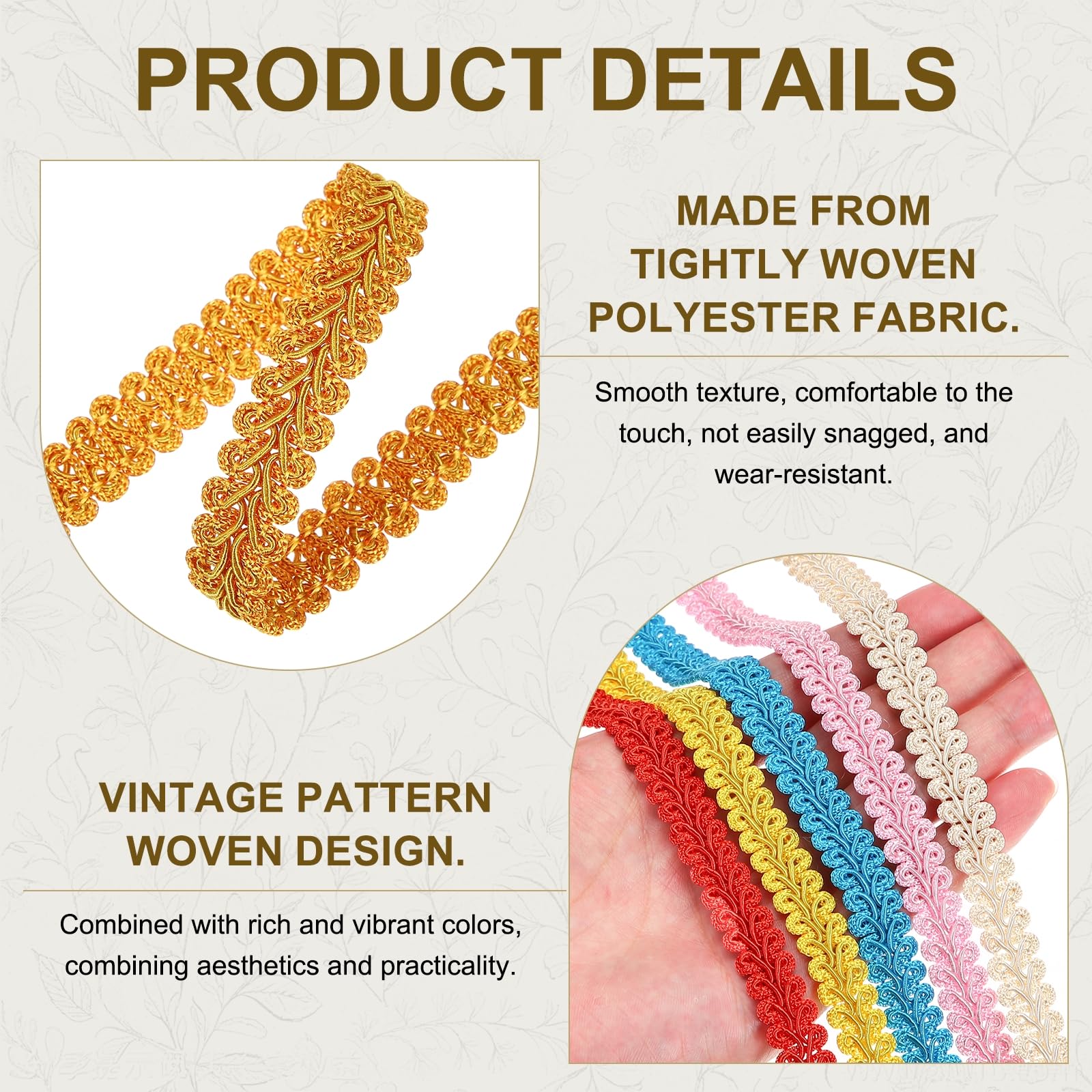 PRODUCT DETAILS

MADE FROM TIGHTLY WOVEN POLYESTER FABRIC.

Smooth texture, comfortable to the touch, not easily snagged, and wear-resistant.

VINTAGE PATTERN WOVEN DESIGN.

Combined with rich and vibrant colors, combining aesthetics and practicality.